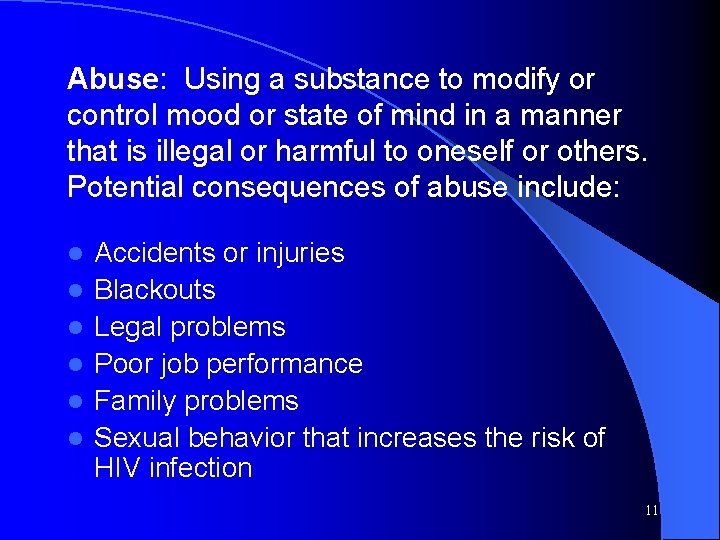 Abuse: Using a substance to modify or control mood or state of mind in a manner that is illegal or harmful to oneself or others. Potential consequences of abuse include:

- Accidents or injuries
- Blackouts
- Legal problems
- Poor job performance
- Family problems
- Sexual behavior that increases the risk of HIV infection

11